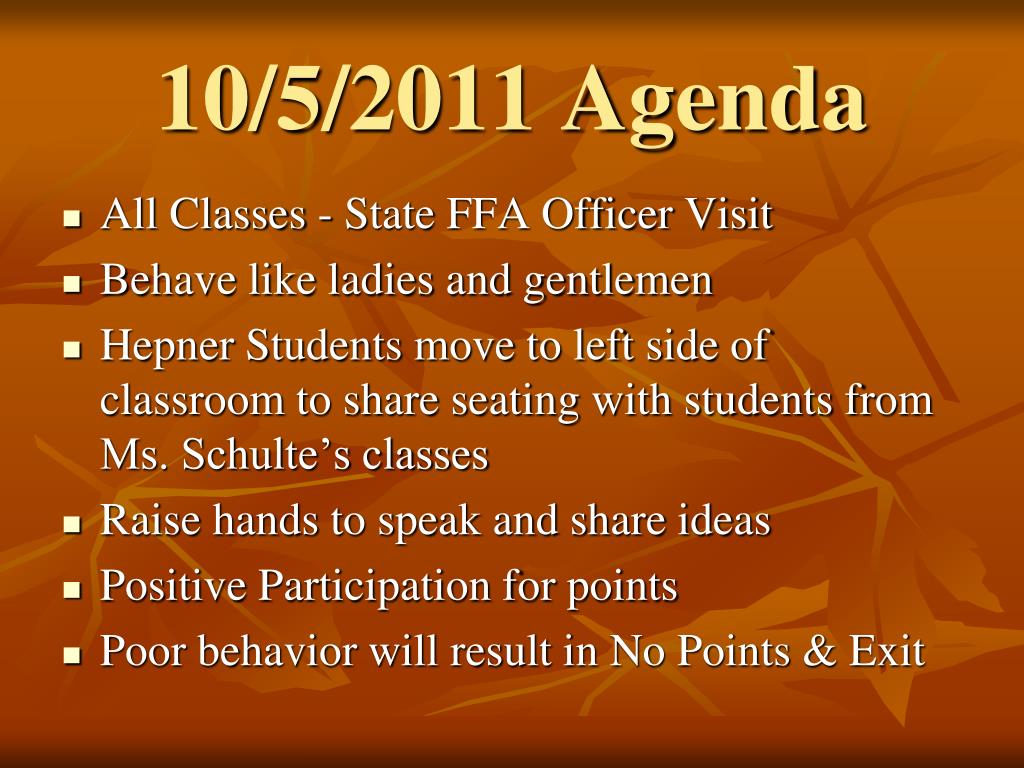 10/5/2011 Agenda

- All Classes - State FFA Officer Visit
- Behave like ladies and gentlemen
- Hepner Students move to left side of classroom to share seating with students from Ms. Schulte’s classes
- Raise hands to speak and share ideas
- Positive Participation for points
- Poor behavior will result in No Points & Exit